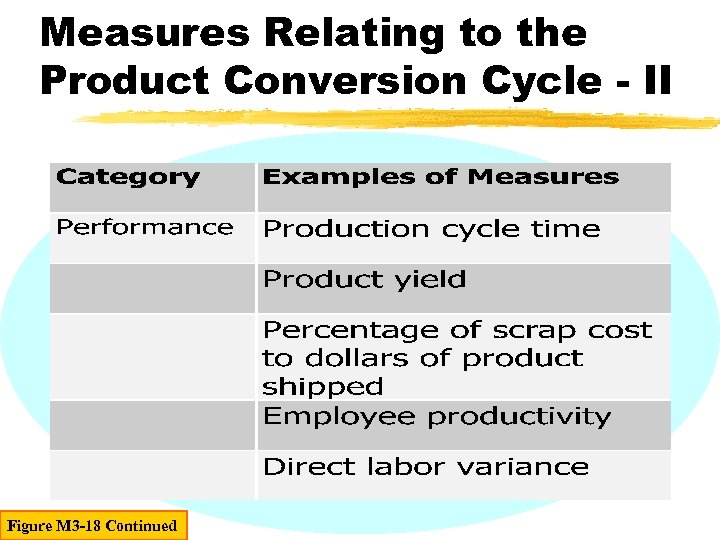 Measures Relating to the Product Conversion Cycle - II

| Category | Examples of Measures |
|---|---|
| Performance | Production cycle time |
| | Product yield |
| | Percentage of scrap cost to dollars of product shipped |
| | Employee productivity |
| | Direct labor variance |

Figure M3-18 Continued